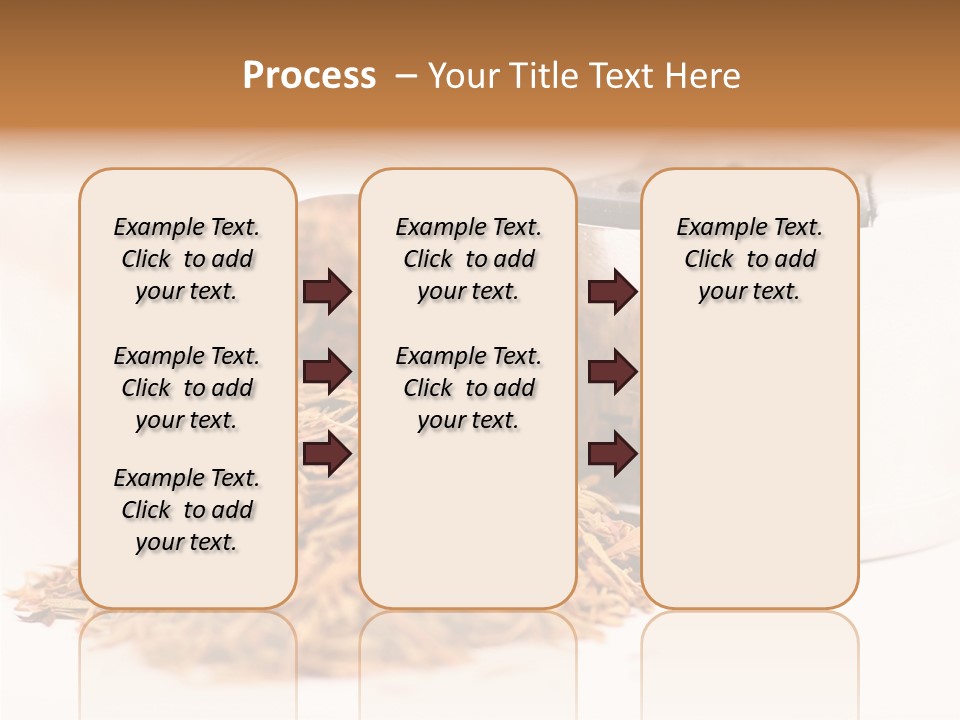 Process – Your Title Text Here

Example Text. Click to add your text.

Example Text. Click to add your text.

Example Text. Click to add your text.

Example Text. Click to add your text.

Example Text. Click to add your text.

Example Text. Click to add your text.